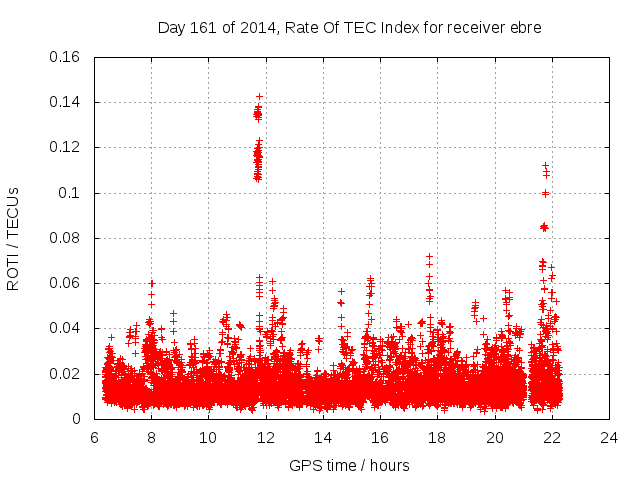 Day 161 of 2014, Rate Of TEC Index for receiver ebre

ROTI / TECUs

0.16
0.14
0.12
0.1
0.08
0.06
0.04
0.02
0

6 8 10 12 14 16 18 20 22 24

GPS time / hours